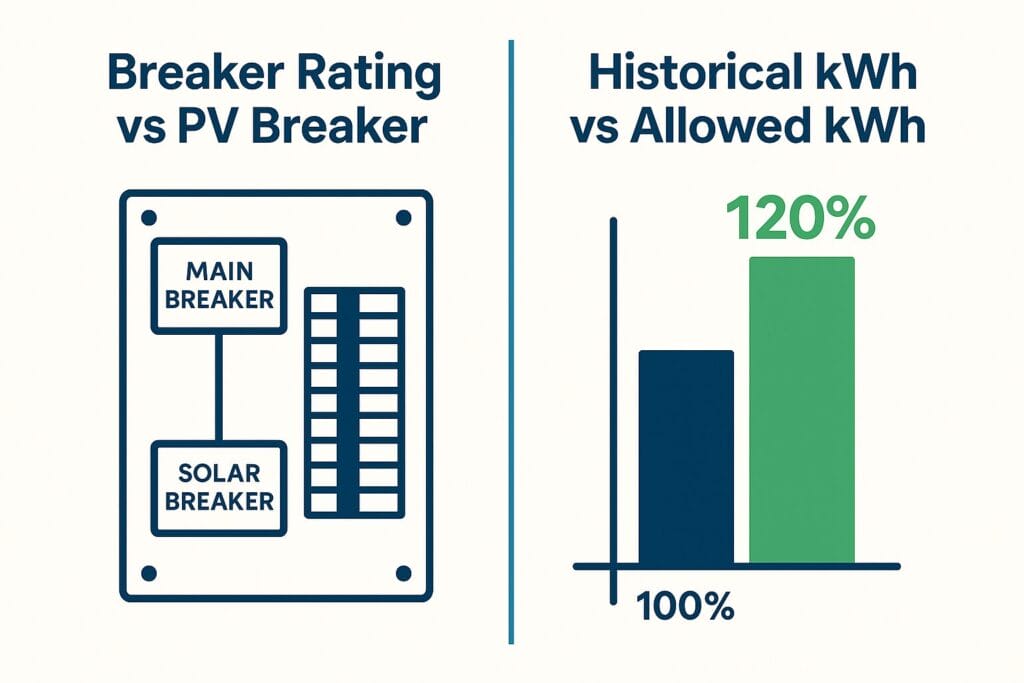 Breaker Rating vs PV Breaker

MAIN BREAKER

SOLAR BREAKER

Historical kWh vs Allowed kWh

120%

100%